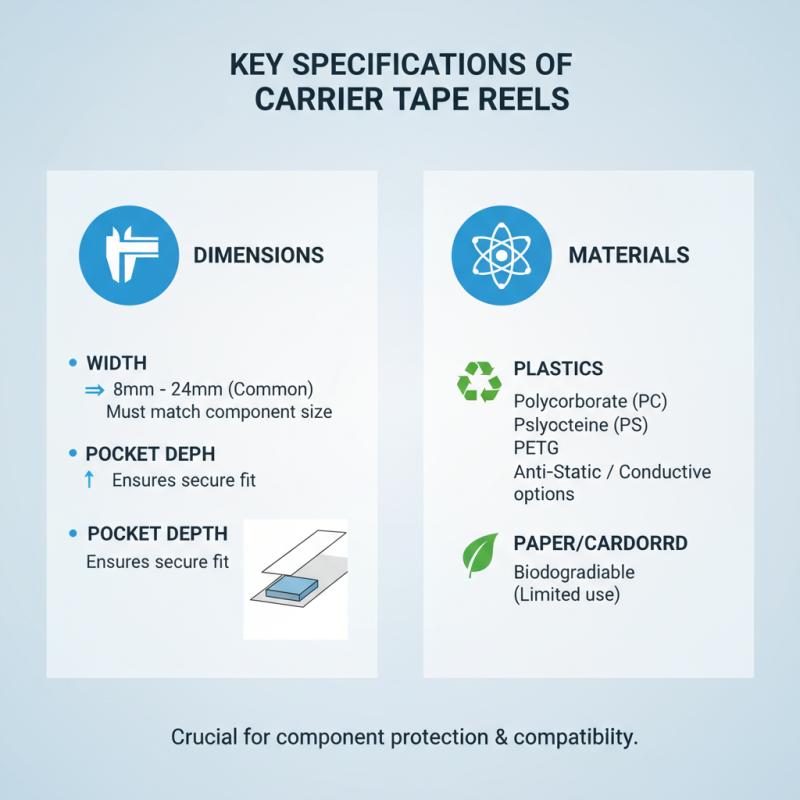 KEY SPECIFICATIONS OF CARRIER TAPE REELS

DIMENSIONS

• WIDTH
⇒ 8mm - 24mm (Common)
Must match component size

• POCKET DEPH
↑ Ensures secure fit

• POCKET DEPTH
Ensures secure fit

MATERIALS

PLASTICS
Polycorborate (PC)
Pslyocteine (PS)
PETG
Anti-Static / Conductive options

PAPER/CARDORRD
Biodogradiable
(Limited use)

Crucial for component protection & compatibilty.